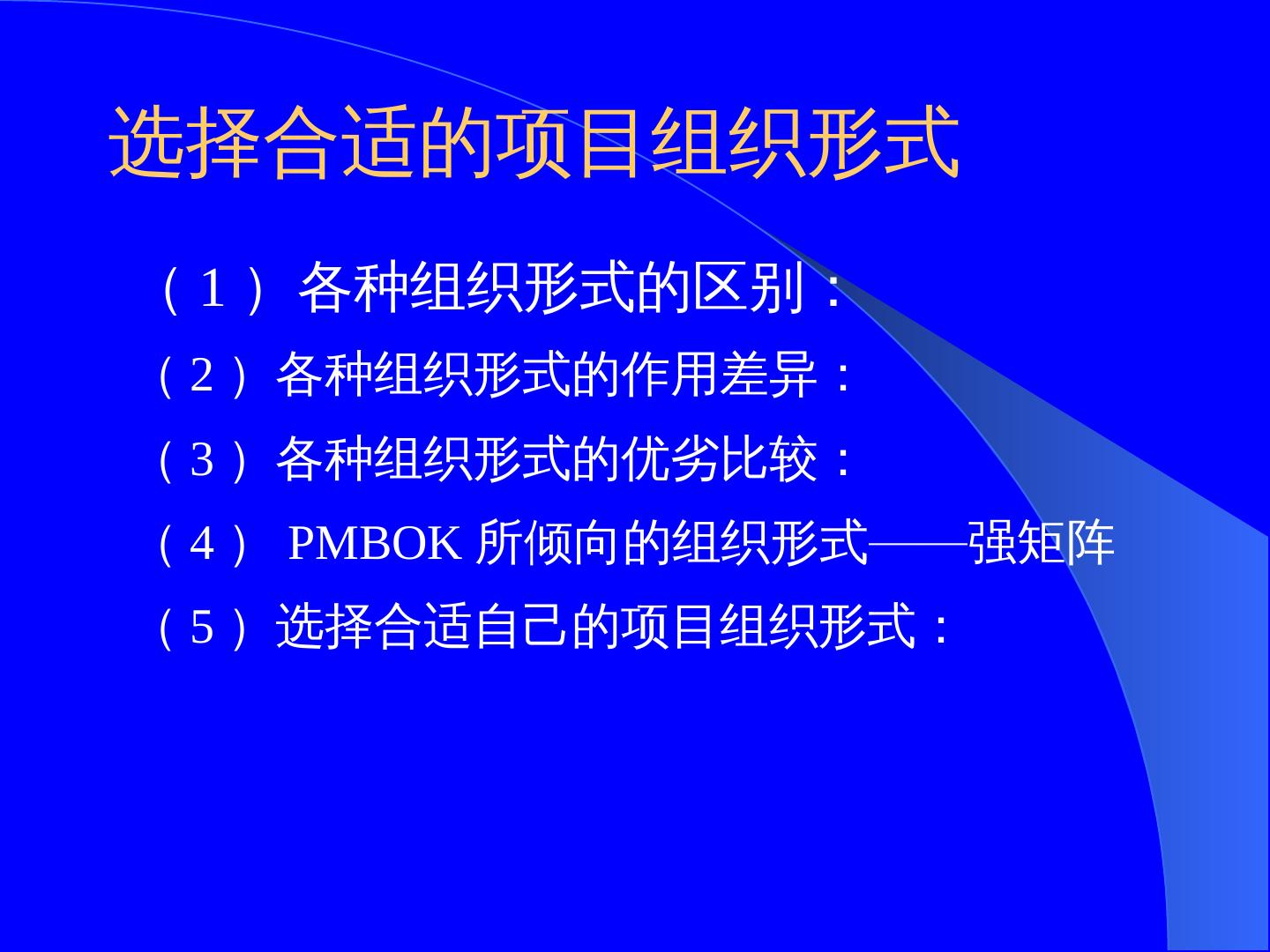 选择合适的项目组织形式

（1）各种组织形式的区别：

（2）各种组织形式的作用差异：

（3）各种组织形式的优劣比较：

（4） PMBOK 所倾向的组织形式——强矩阵

（5）选择合适自己的项目组织形式：